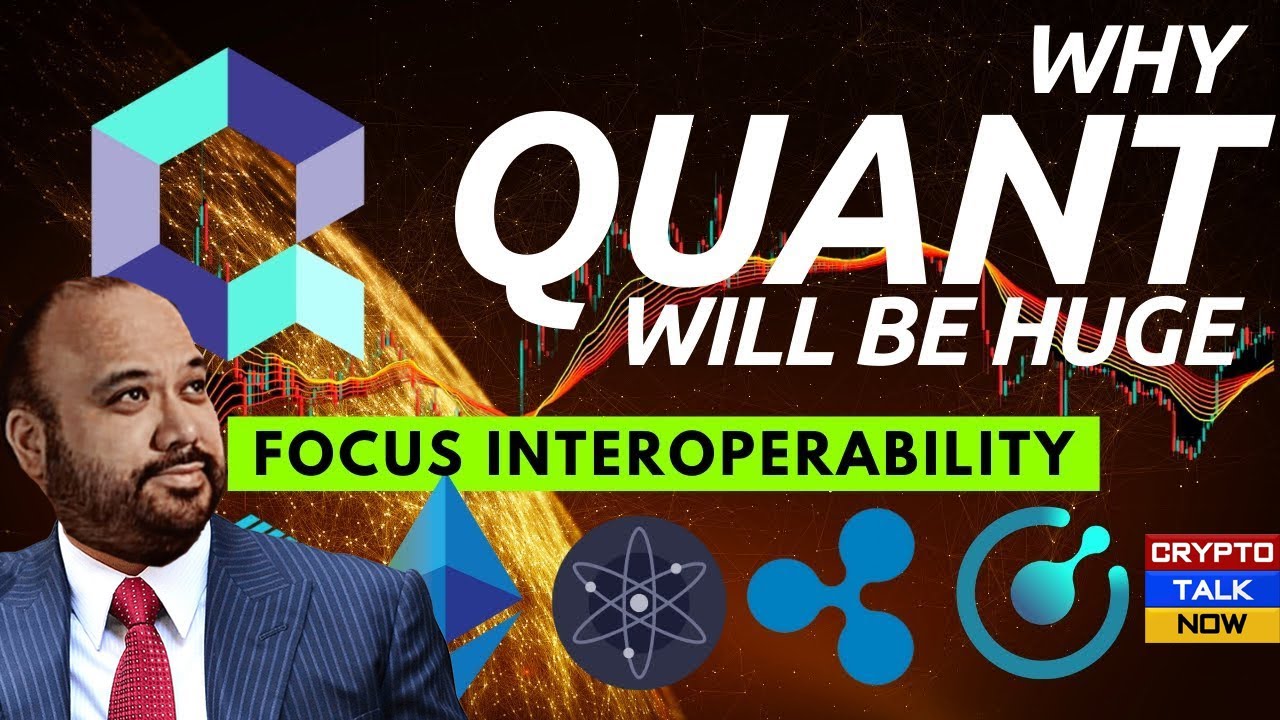 WHY
QUANT
WILL BE HUGE

FOCUS INTEROPERABILITY

CRYPTO
TALK
NOW